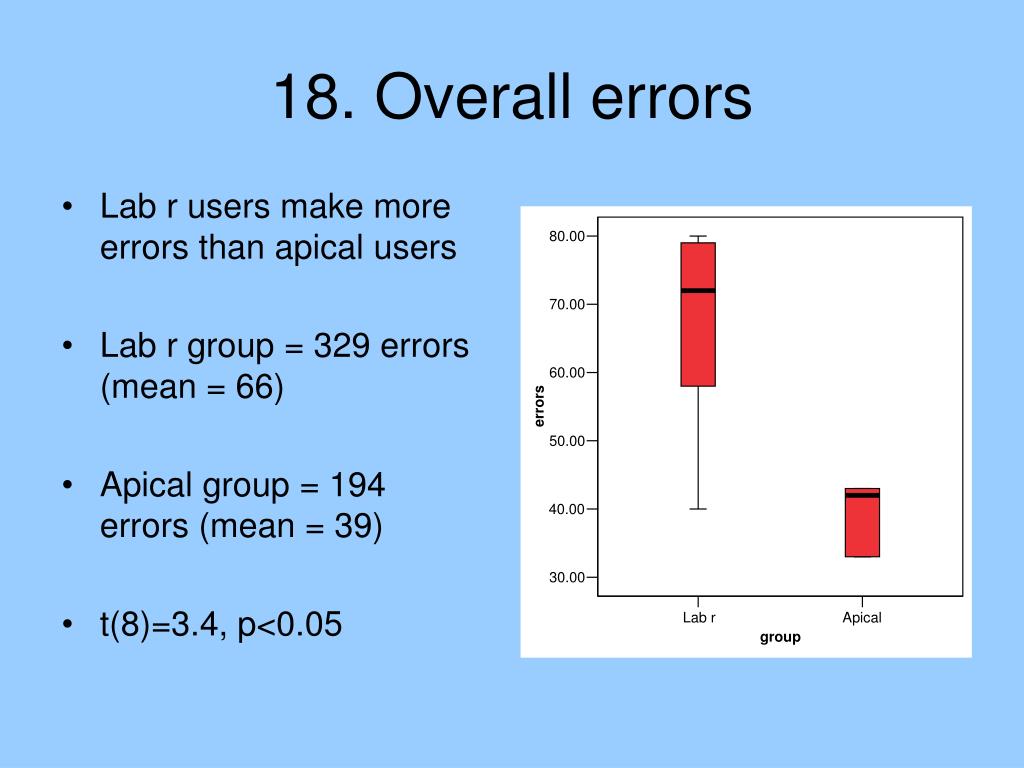 18. Overall errors

• Lab r users make more errors than apical users

• Lab r group = 329 errors (mean = 66)

• Apical group = 194 errors (mean = 39)

• t(8)=3.4, p<0.05

80.00
70.00
60.00
50.00
40.00
30.00
errors
Lab r
Apical
group